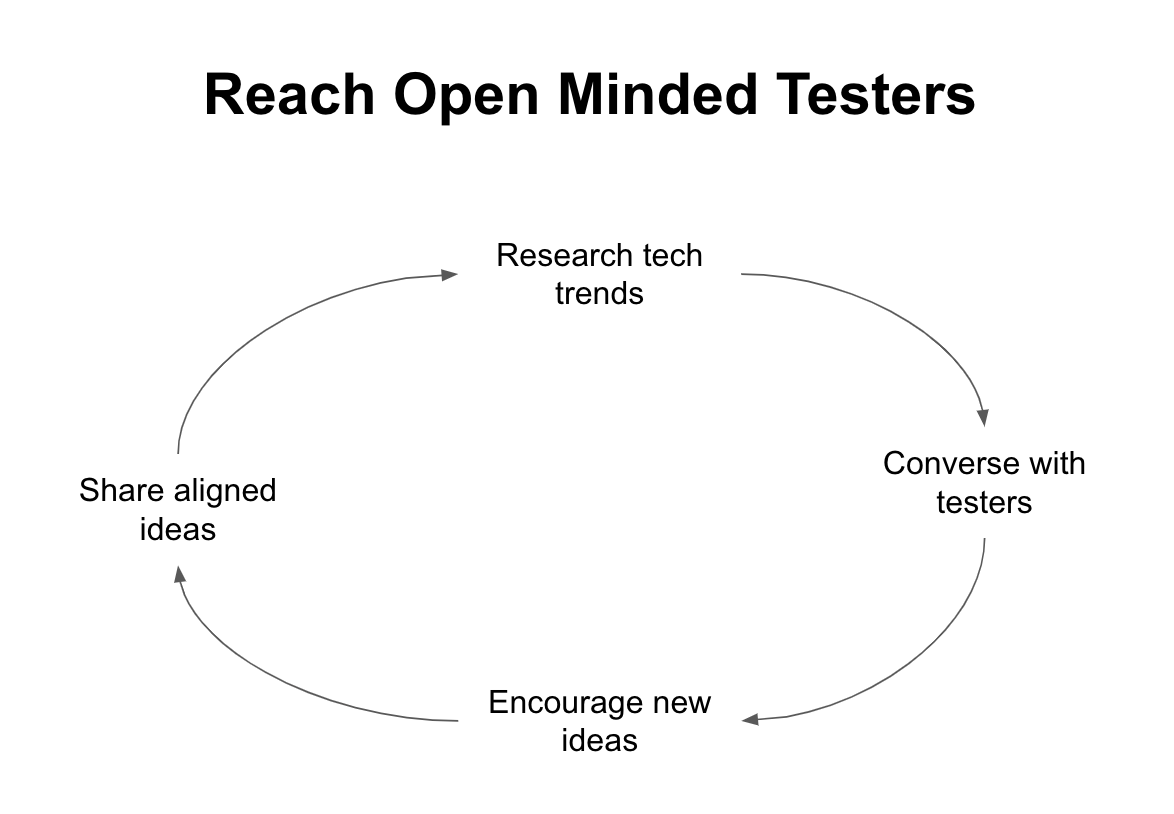 Reach Open Minded Testers

Research tech trends

Converse with testers

Encourage new ideas

Share aligned ideas